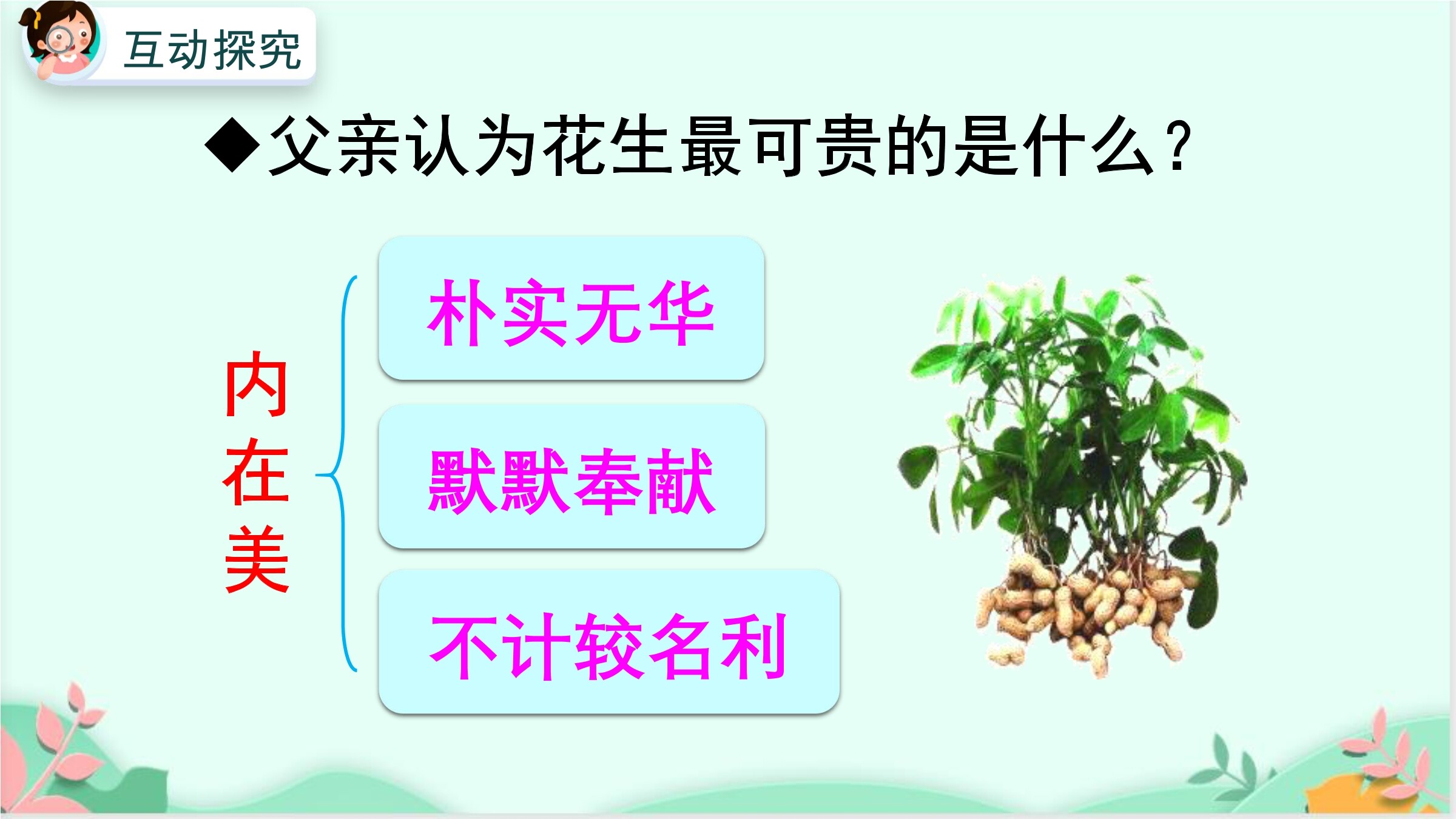 互动探究

◆父亲认为花生最可贵的是什么？

内在美

朴实无华

默默奉献

不计较名利